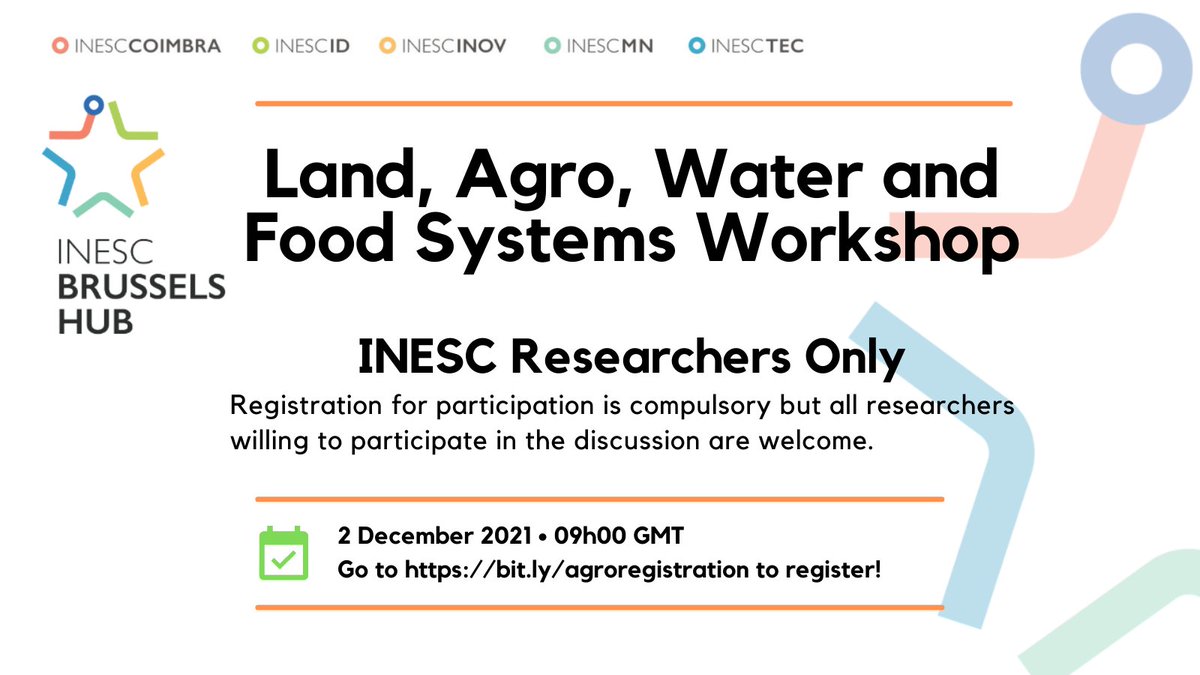 INESCCOIMBRA INESCID INESCINOV INESCMN INESCTEC

INESC BRUSSELS HUB

Land, Agro, Water and Food Systems Workshop

INESC Researchers Only

Registration for participation is compulsory but all researchers willing to participate in the discussion are welcome.

2 December 2021 • 09h00 GMT
Go to https://bit.ly/agroregistration to register!